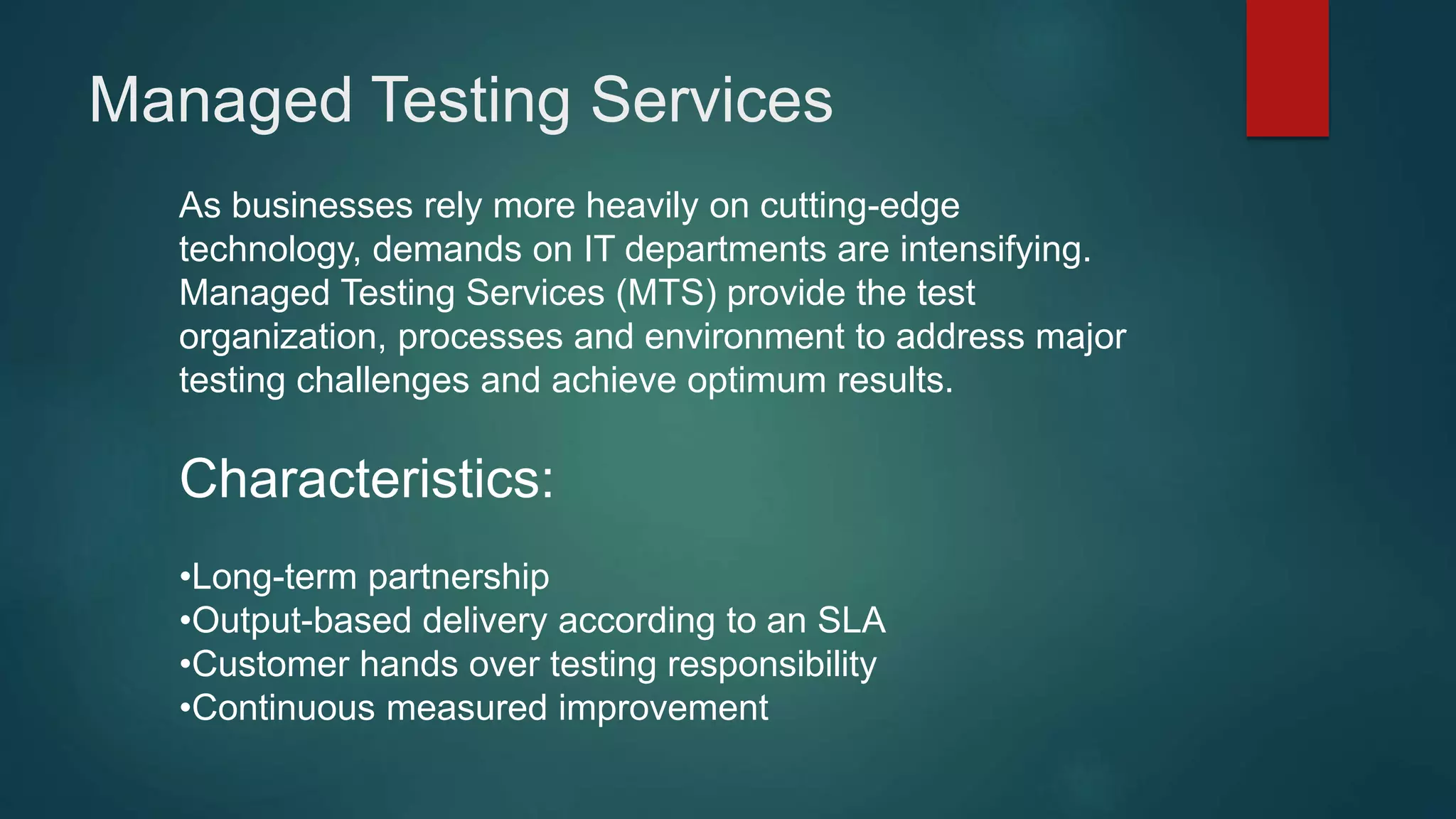 Managed Testing Services

As businesses rely more heavily on cutting-edge technology, demands on IT departments are intensifying. Managed Testing Services (MTS) provide the test organization, processes and environment to address major testing challenges and achieve optimum results.

Characteristics:

•Long-term partnership
•Output-based delivery according to an SLA
•Customer hands over testing responsibility
•Continuous measured improvement